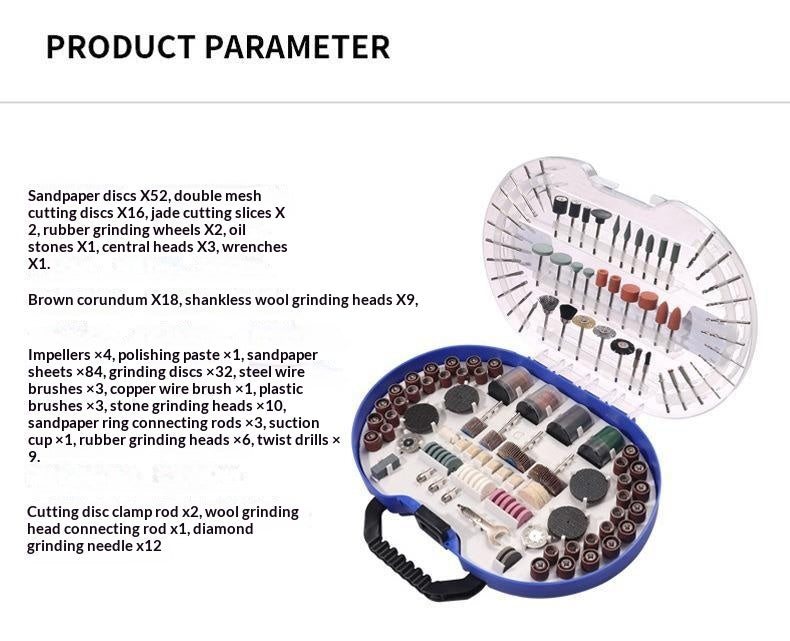 PRODUCT PARAMETER

Sandpaper discs X52, double mesh cutting discs X16, jade cutting slices X 2, rubber grinding wheels X2, oil stones X1, central heads X3, wrenches X1.

Brown corundum X18, shankless wool grinding heads X9,

Impellers ×4, polishing paste ×1, sandpaper sheets ×84, grinding discs ×32, steel wire brushes ×3, copper wire brush ×1, plastic brushes ×3, stone grinding heads ×10, sandpaper ring connecting rods ×3, suction cup ×1, rubber grinding heads ×6, twist drills × 9.

Cutting disc clamp rod x2, wool grinding head connecting rod x1, diamond grinding needle x12